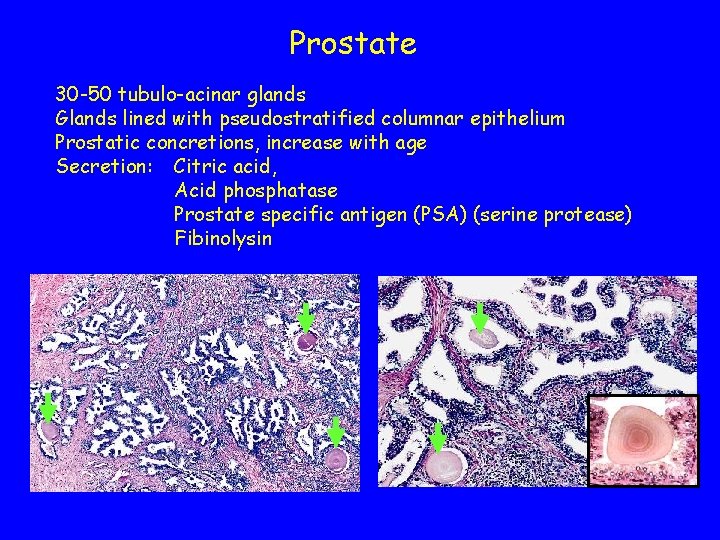 Prostate

30-50 tubulo-acinar glands
Glands lined with pseudostratified columnar epithelium
Prostatic concretions, increase with age
Secretion: Citric acid,
Acid phosphatase
Prostate specific antigen (PSA) (serine protease)
Fibinolysin